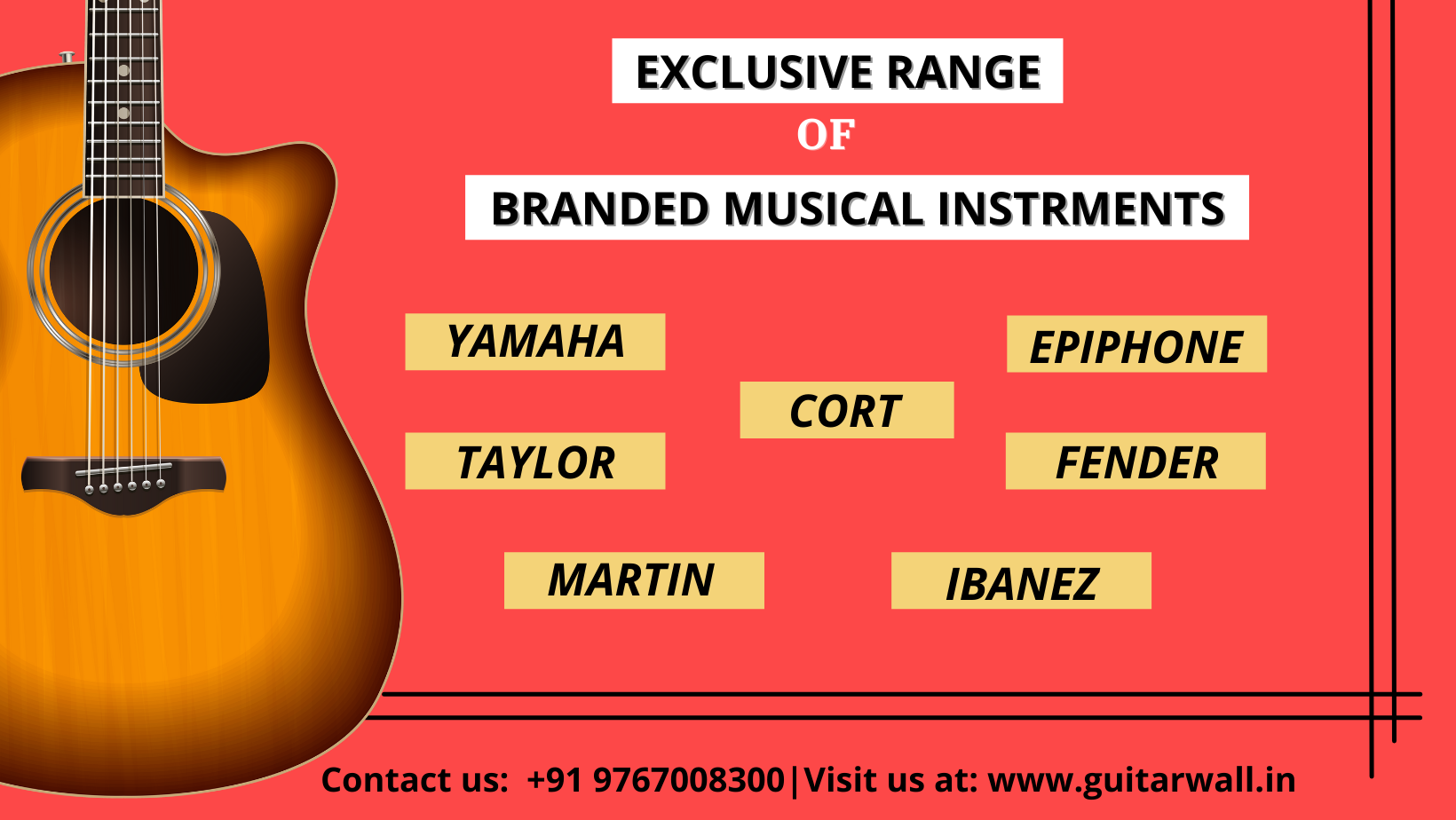 EXCLUSIVE RANGE

OF

BRANDED MUSICAL INSTRMENTS

YAMAHA

EPIPHONE

CORT

TAYLOR

FENDER

MARTIN

IBANEZ

Contact us: +91 9767008300|Visit us at: www.guitarwall.in